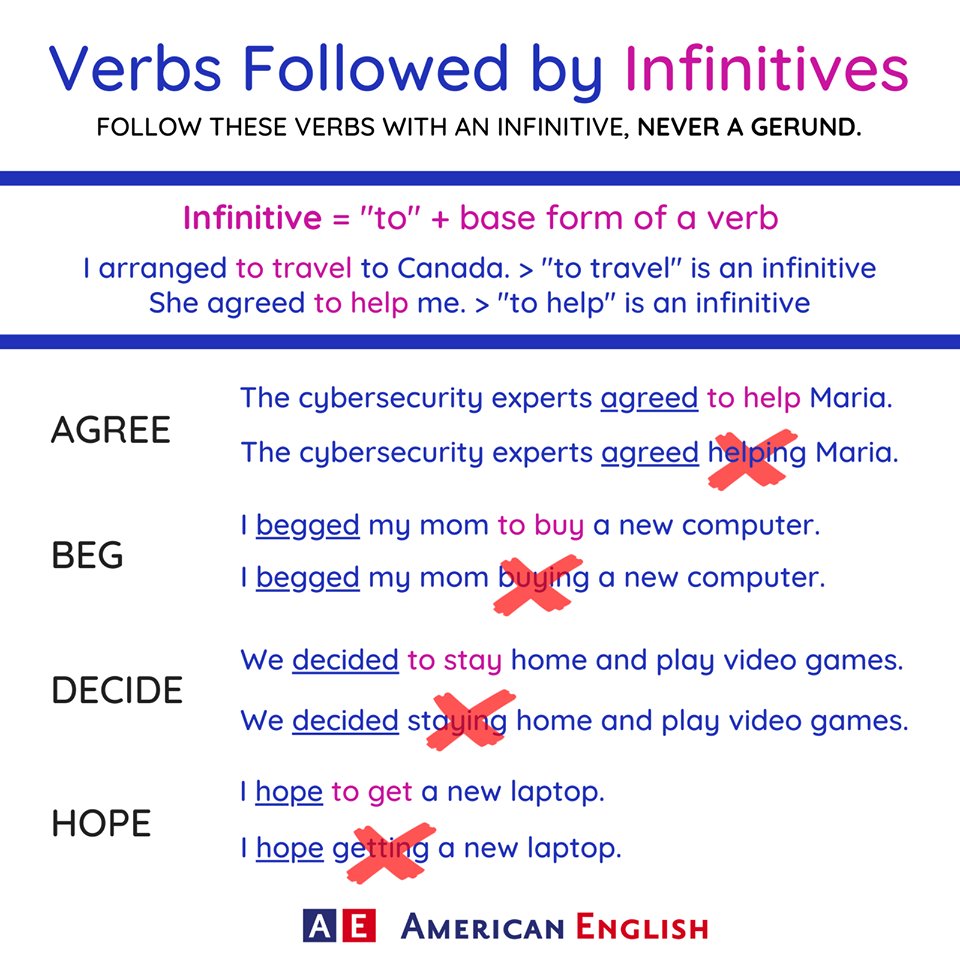 Verbs Followed by Infinitives

FOLLOW THESE VERBS WITH AN INFINITIVE, NEVER A GERUND.

Infinitive = "to" + base form of a verb

I arranged to travel to Canada. > "to travel" is an infinitive
She agreed to help me. > "to help" is an infinitive

AGREE

The cybersecurity experts agreed to help Maria.

The cybersecurity experts agreed helping Maria.

BEG

I begged my mom to buy a new computer.

I begged my mom buying a new computer.

DECIDE

We decided to stay home and play video games.

We decided staying home and play video games.

HOPE

I hope to get a new laptop.

I hope getting a new laptop.

AE AMERICAN ENGLISH